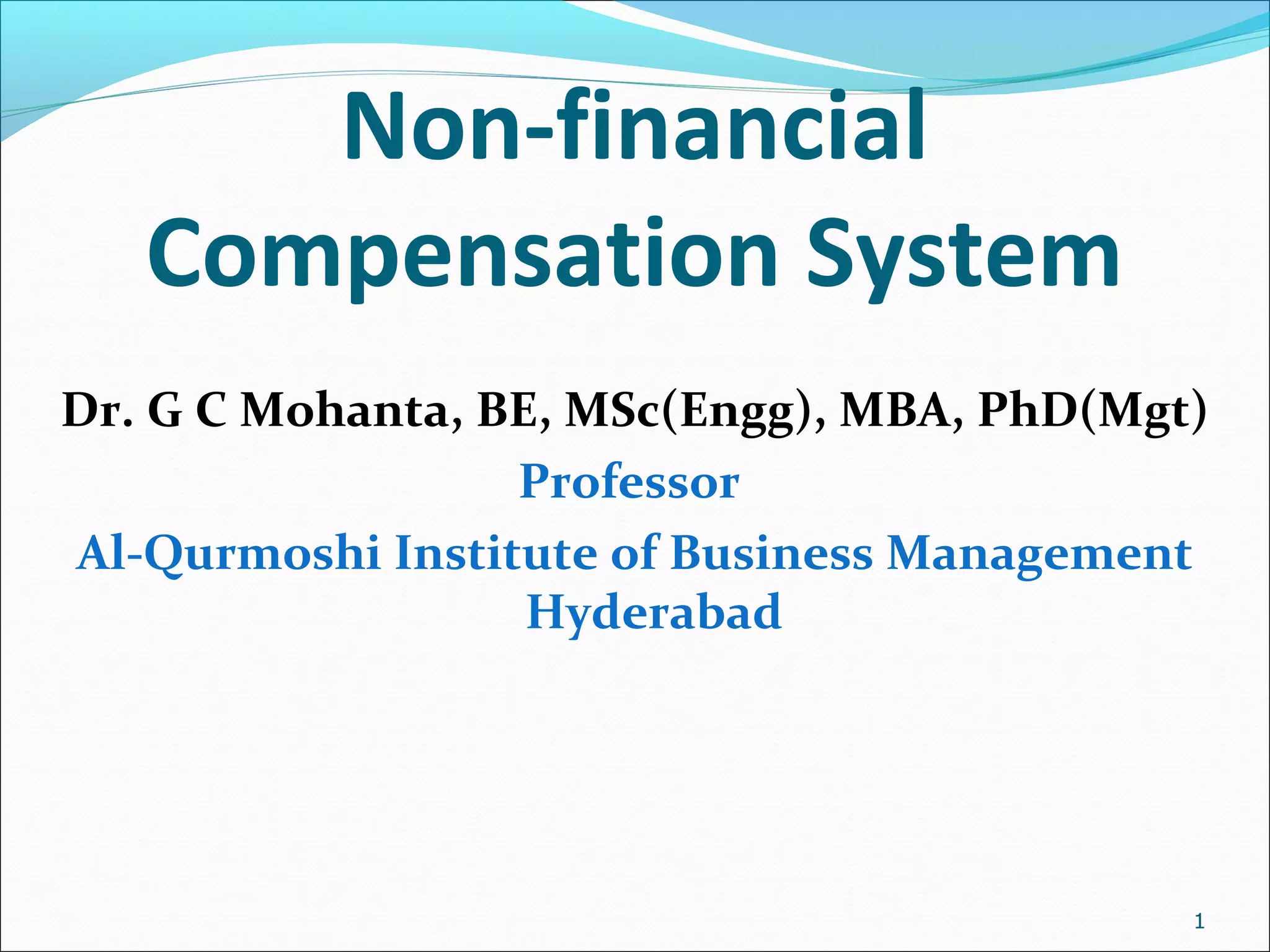 Non-financial Compensation System

Dr. G C Mohanta, BE, MSc(Engg), MBA, PhD(Mgt)

Professor

Al-Qurmoshi Institute of Business Management Hyderabad

1